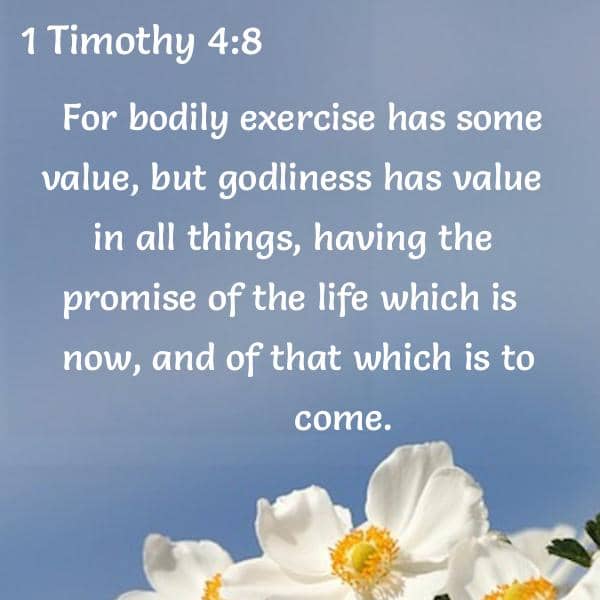 1 Timothy 4:8

For bodily exercise has some value, but godliness has value in all things, having the promise of the life which is now, and of that which is to come.